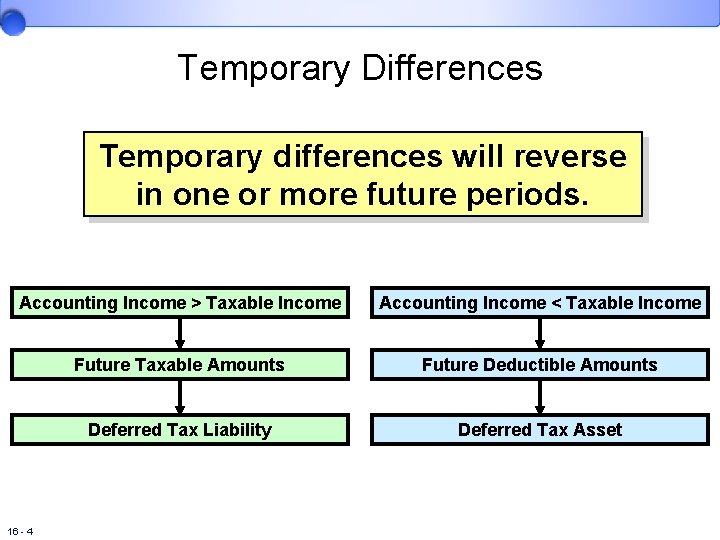 Temporary Differences

Temporary differences will reverse in one or more future periods.

Accounting Income > Taxable Income

Future Taxable Amounts

Deferred Tax Liability

Accounting Income < Taxable Income

Future Deductible Amounts

Deferred Tax Asset

16 - 4